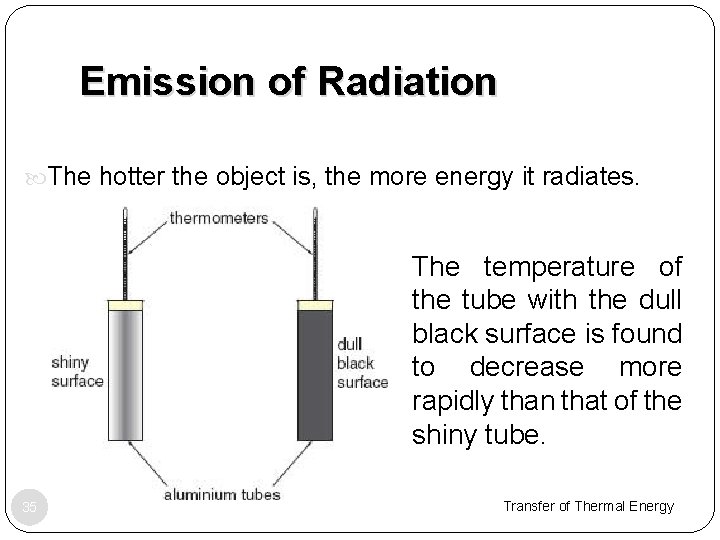 Emission of Radiation

The hotter the object is, the more energy it radiates.

thermometers

shiny surface

dull black surface

aluminium tubes

The temperature of the tube with the dull black surface is found to decrease more rapidly than that of the shiny tube.

35

Transfer of Thermal Energy